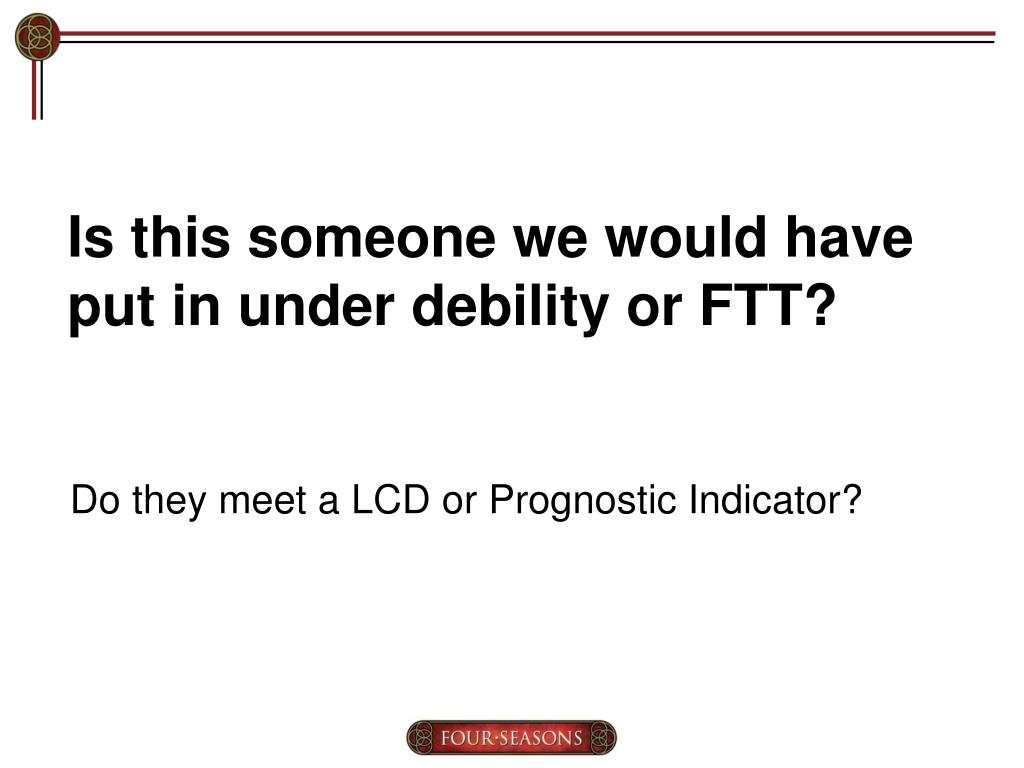 Is this someone we would have put in under debility or FTT?

Do they meet a LCD or Prognostic Indicator?

FOUR·SEASONS